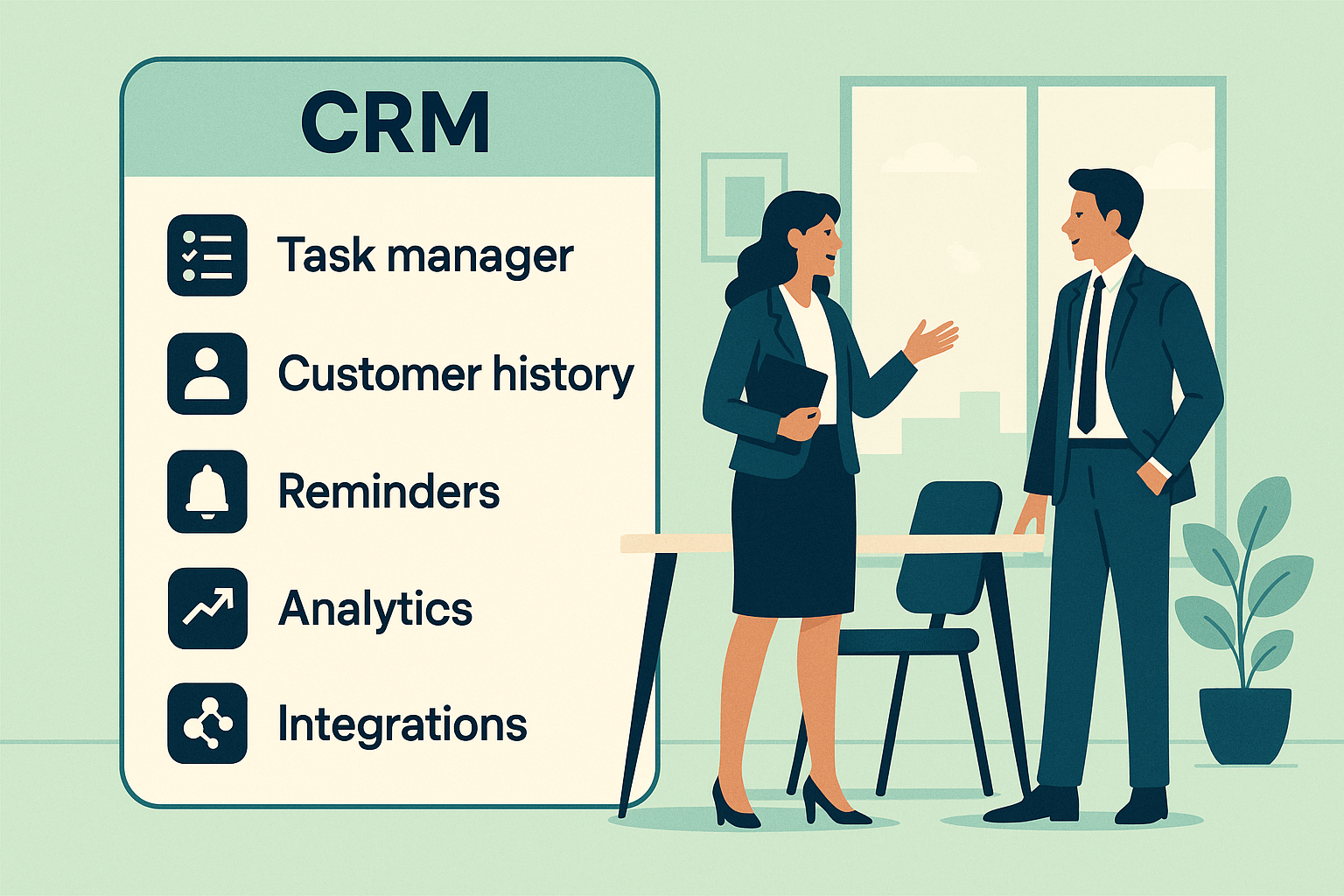 CRM

Task manager

Customer history

Reminders

Analytics

Integrations